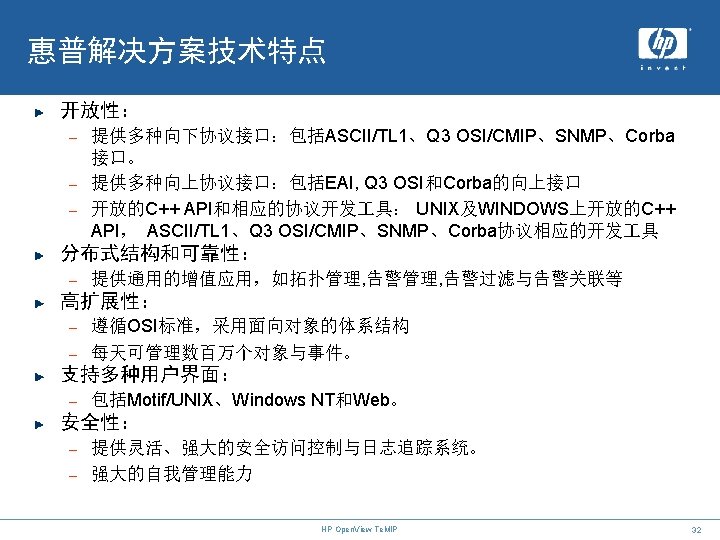 惠普解决方案技术特点

hp
invent

开放性：

– 提供多种向下协议接口：包括ASCII/TL1、Q3 OSI/CMIP、SNMP、Corba接口。
– 提供多种向上协议接口：包括EAI, Q3 OSI和Corba的向上接口
– 开放的C++ API和相应的协议开发工具： UNIX及WINDOWS上开放的C++ API， ASCII/TL1、Q3 OSI/CMIP、SNMP、Corba协议相应的开发工具

分布式结构和可靠性：

– 提供通用的增值应用，如拓扑管理,告警管理,告警过滤与告警关联等

高扩展性：

– 遵循OSI标准，采用面向对象的体系结构
– 每天可管理数百万个对象与事件。

支持多种用户界面：

– 包括Motif/UNIX、Windows NT和Web。

安全性：

– 提供灵活、强大的安全访问控制与日志追踪系统。
– 强大的自我管理能力

HP OpenView TeMIP

32